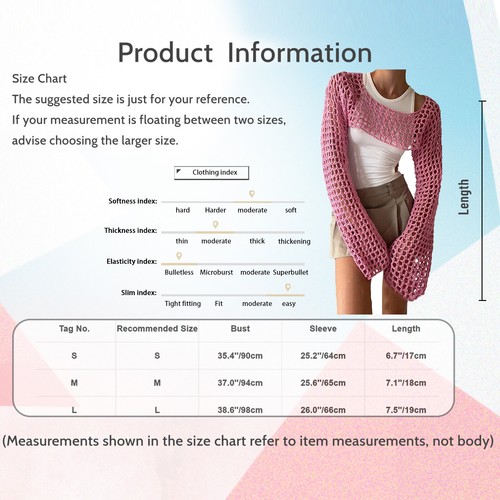 Product Information

Size Chart

The suggested size is just for your reference.

If your measurement is floating between two sizes, advise choosing the larger size.

Clothing index

Softness index: hard Harder moderate soft

Thickness index: thin moderate thick thickening

Elasticity index: Bulletless Microburst moderate Superbullet

Slim index: Tight fitting Fit moderate easy

Length

| Tag No. | Recommended Size | Bust | Sleeve | Length |
|---|---|---|---|---|
| S | S | 35.4"/90cm | 25.2"/64cm | 6.7"/17cm |
| M | M | 37.0"/94cm | 25.6"/65cm | 7.1"/18cm |
| L | L | 38.6"/98cm | 26.0"/66cm | 7.5"/19cm |

(Measurements shown in the size chart refer to item measurements, not body)